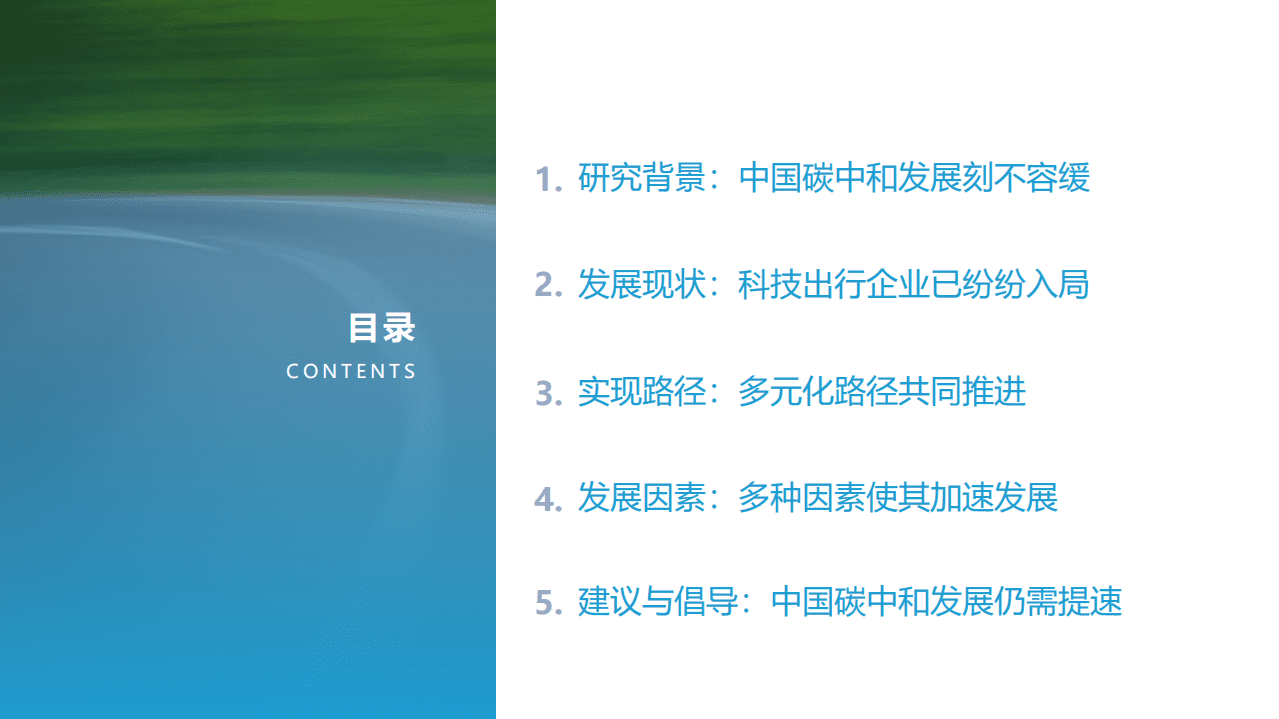 目录
CONTENTS

1. 研究背景：中国碳中和发展刻不容缓

2. 发展现状：科技出行企业已纷纷入局

3. 实现路径：多元化路径共同推进

4. 发展因素：多种因素使其加速发展

5. 建议与倡导：中国碳中和发展仍需提速